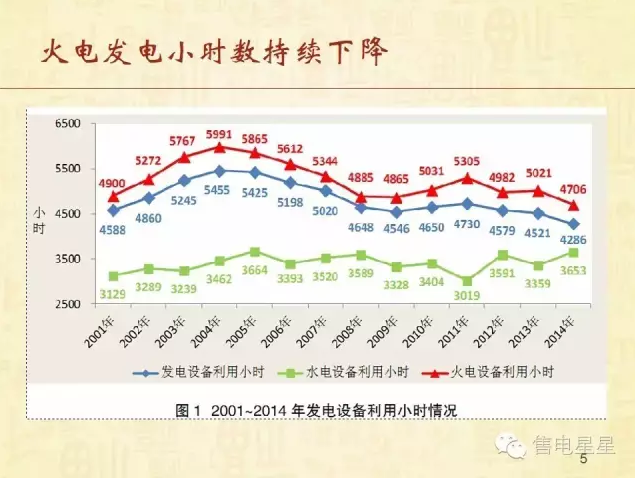 火电发电小时数持续下降

6500
5500
4500
3500
2500

小时

4900 5272 5767 5991 5865 5612 5344 4885 4865 5031 5305 4982 5021 4706

4588 4860 5245 5455 5425 5198 5020 4648 4546 4650 4730 4579 4521 4286

3129 3289 3239 3462 3664 3393 3520 3589 3328 3404 3019 3591 3359 3653

2001年 2002年 2003年 2004年 2005年 2006年 2007年 2008年 2009年 2010年 2011年 2012年 2013年 2014年

发电设备利用小时 水电设备利用小时 火电设备利用小时

图 1 2001~2014 年发电设备利用小时情况

售电星星

5